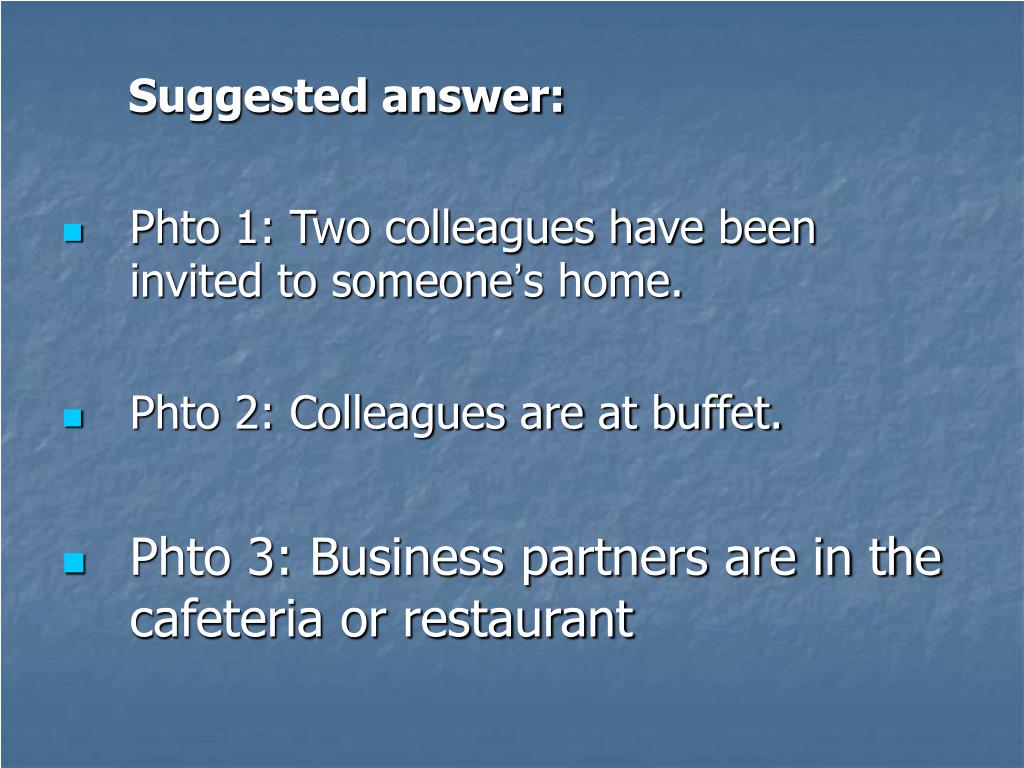 Suggested answer:

Phto 1: Two colleagues have been invited to someone’s home.

Phto 2: Colleagues are at buffet.

Phto 3: Business partners are in the cafeteria or restaurant